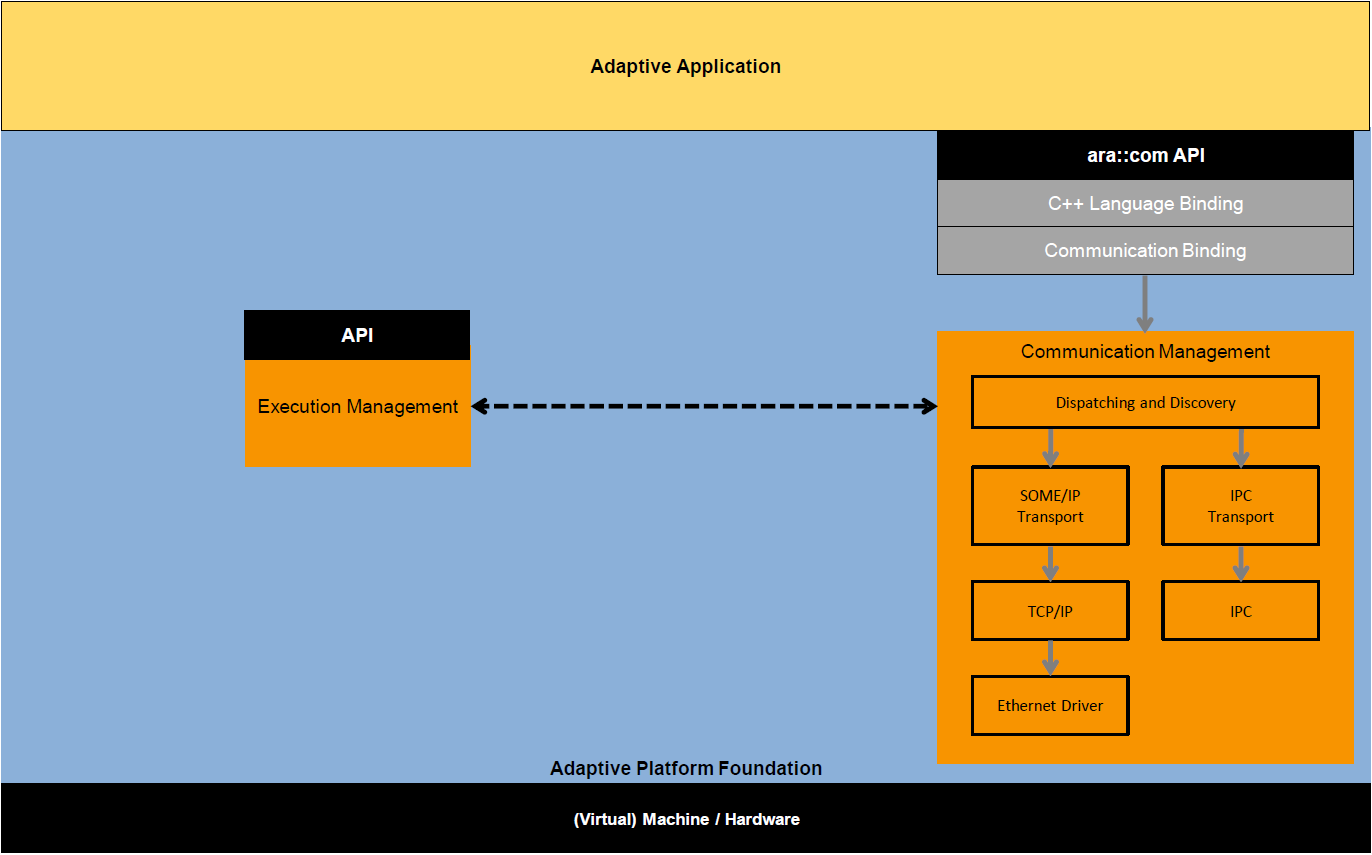 Adaptive Application

ara::com API

C++ Language Binding

Communication Binding

API

Execution Management

Communication Management

Dispatching and Discovery

SOME/IP Transport

IPC Transport

TCP/IP

IPC

Ethernet Driver

Adaptive Platform Foundation

(Virtual) Machine / Hardware